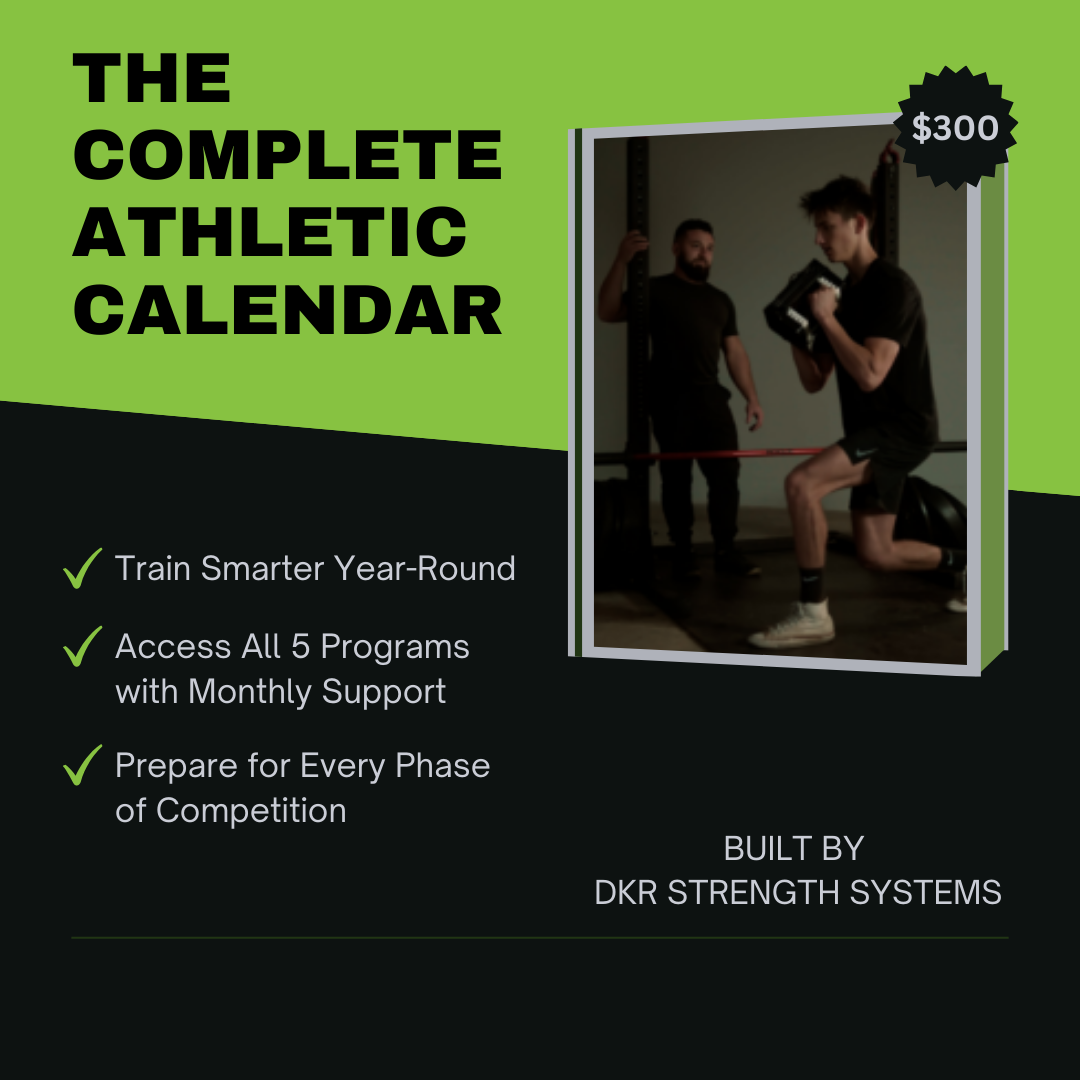 THE COMPLETE ATHLETIC CALENDAR

$300

✓ Train Smarter Year-Round

✓ Access All 5 Programs with Monthly Support

✓ Prepare for Every Phase of Competition

BUILT BY
DKR STRENGTH SYSTEMS